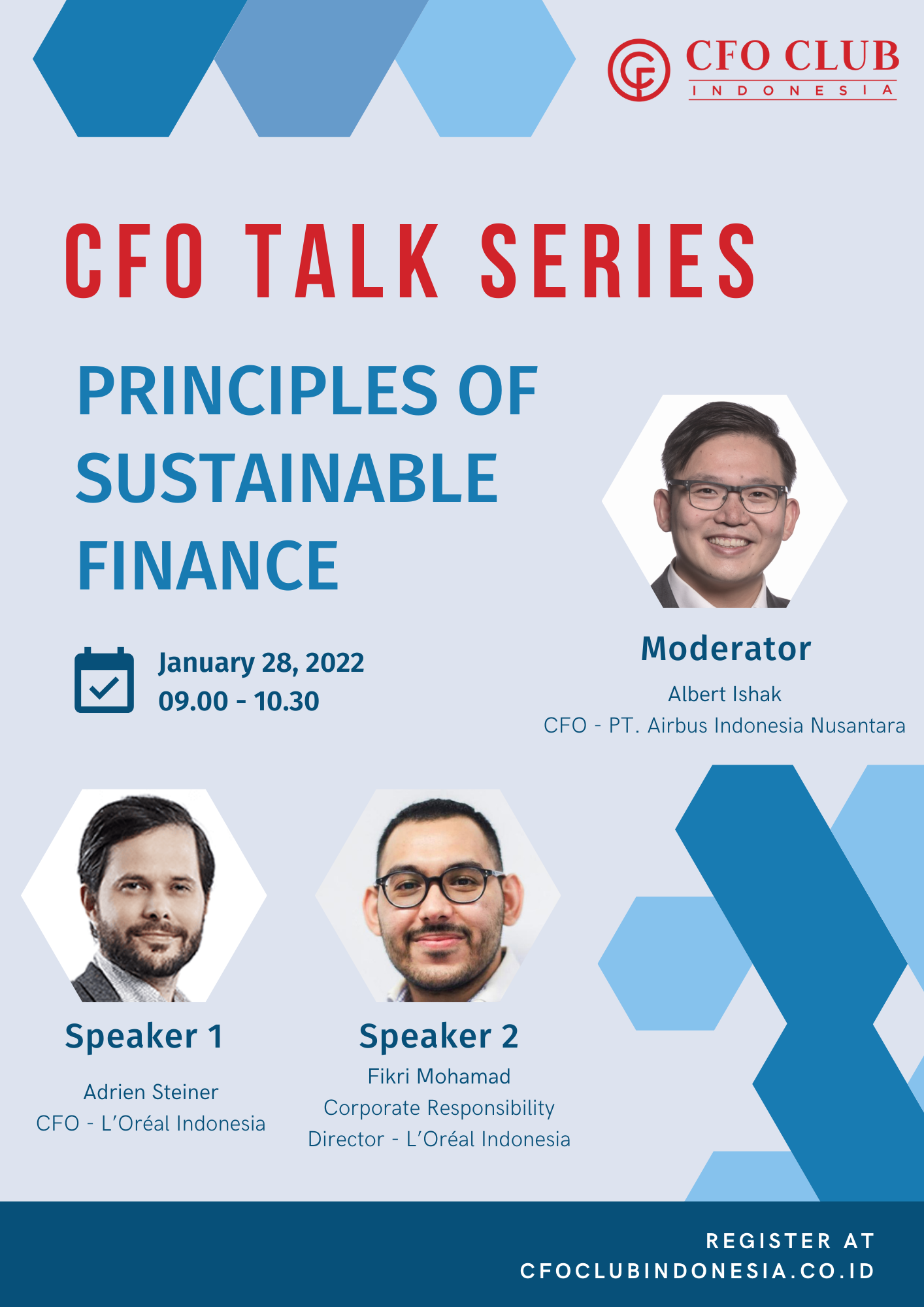 CFO CLUB
INDONESIA

CFO TALK SERIES

PRINCIPLES OF SUSTAINABLE FINANCE

January 28, 2022
09.00 - 10.30

Moderator
Albert Ishak
CFO - PT. Airbus Indonesia Nusantara

Speaker 1
Adrien Steiner
CFO - L'Oréal Indonesia

Speaker 2
Fikri Mohamad
Corporate Responsibility Director - L'Oréal Indonesia

REGISTER AT
CFOCLUBINDONESIA.CO.ID